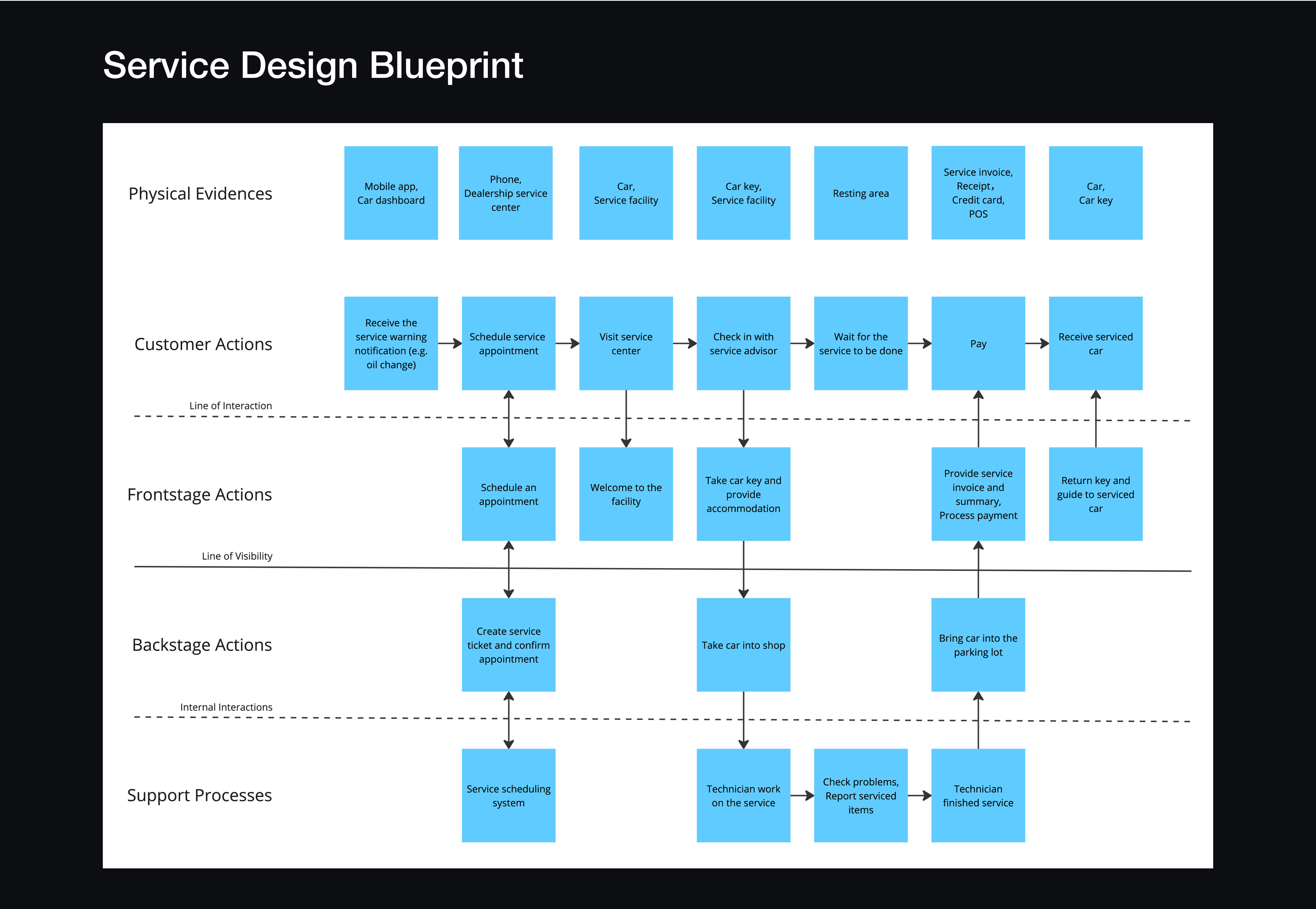 Service Design Blueprint

Physical Evidences

Mobile app, Car dashboard

Phone, Dealership service center

Car, Service facility

Car key, Service facility

Resting area

Service invoice, Receipt, Credit card, POS

Car, Car key

Customer Actions

Receive the service warning notification (e.g. oil change)

Schedule service appointment

Visit service center

Check in with service advisor

Wait for the service to be done

Pay

Receive serviced car

Line of Interaction

Frontstage Actions

Schedule an appointment

Welcome to the facility

Take car key and provide accommodation

Provide service invoice and summary, Process payment

Return key and guide to serviced car

Line of Visibility

Backstage Actions

Create service ticket and confirm appointment

Take car into shop

Bring car into the parking lot

Internal Interactions

Support Processes

Service scheduling system

Technician work on the service

Check problems, Report serviced items

Technician finished service